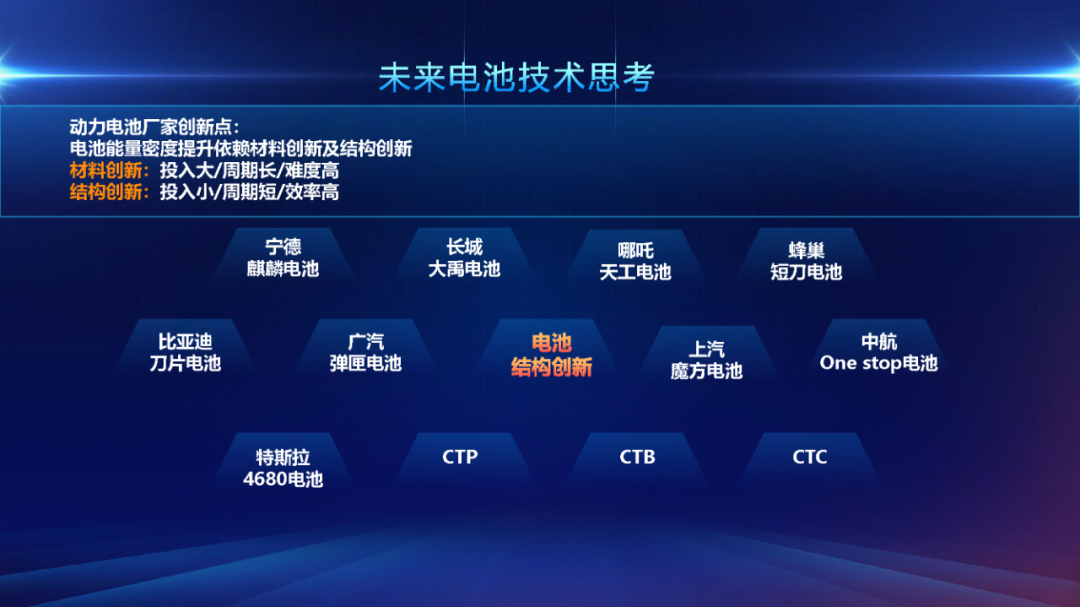 未来电池技术思考

动力电池厂家创新点：
电池能量密度提升依赖材料创新及结构创新
材料创新：投入大/周期长/难度高
结构创新：投入小/周期短/效率高

宁德
麒麟电池

长城
大禹电池

哪吒
天工电池

蜂巢
短刀电池

比亚迪
刀片电池

广汽
弹匣电池

电池
结构创新

上汽
魔方电池

中航
One stop电池

特斯拉
4680电池

CTP

CTB

CTC